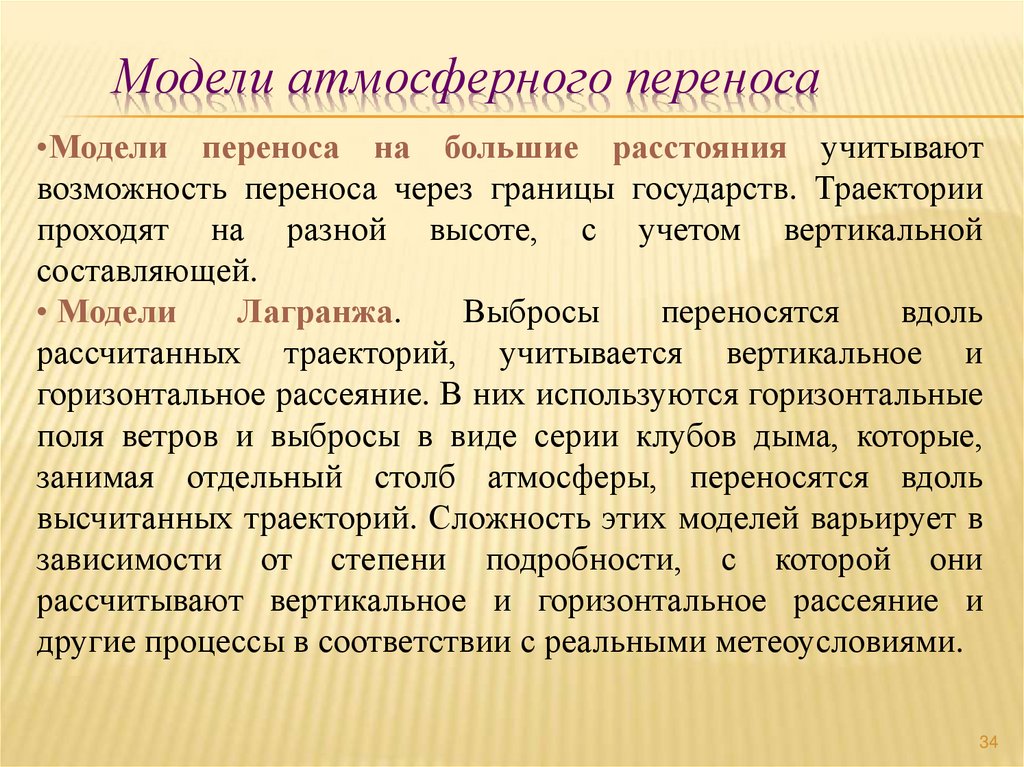 Модели атмосферного переноса

•Модели переноса на большие расстояния учитывают возможность переноса через границы государств. Траектории проходят на разной высоте, с учетом вертикальной составляющей.
• Модели Лагранжа. Выбросы переносятся вдоль рассчитанных траекторий, учитывается вертикальное и горизонтальное рассеяние. В них используются горизонтальные поля ветров и выбросы в виде серии клубов дыма, которые, занимая отдельный столб атмосферы, переносятся вдоль высчитанных траекторий. Сложность этих моделей варьирует в зависимости от степени подробности, с которой они рассчитывают вертикальное и горизонтальное рассеяние и другие процессы в соответствии с реальными метеоусловиями.

34